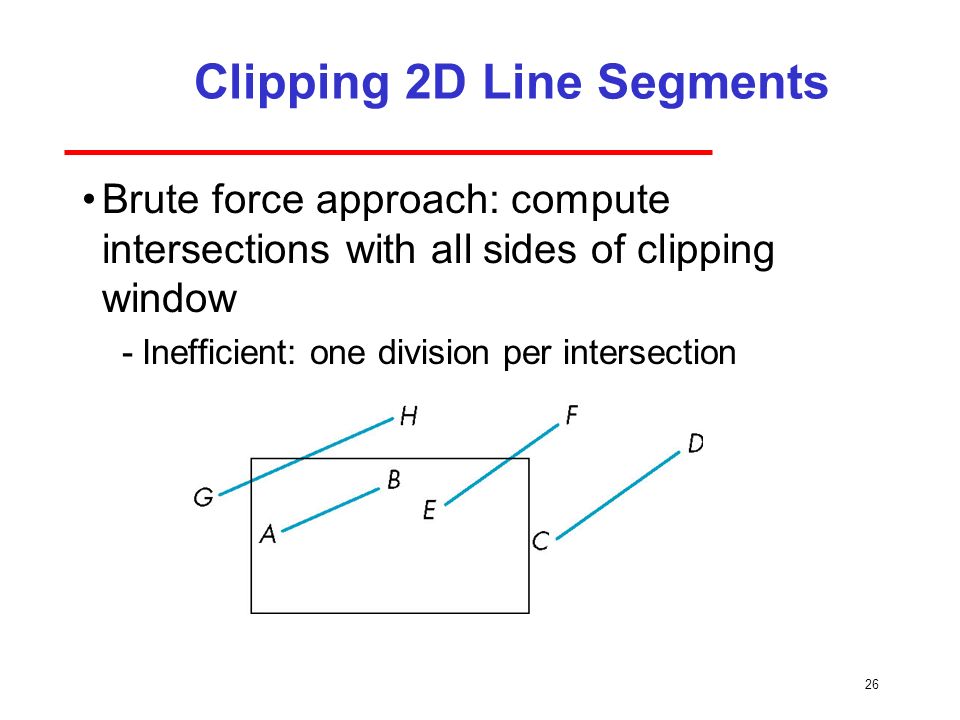 Clipping 2D Line Segments

• Brute force approach: compute intersections with all sides of clipping window

- Inefficient: one division per intersection

H
F
D
G
B
E
A
C

26